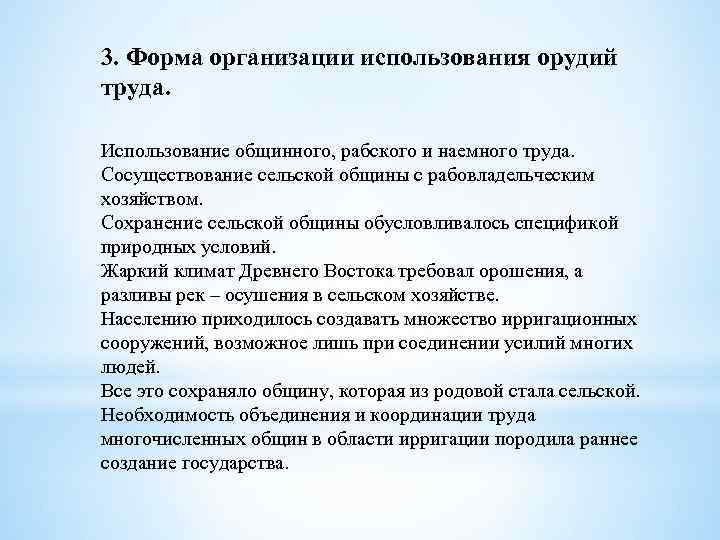 3. Форма организации использования орудий труда.

Использование общинного, рабского и наемного труда.
Сосуществование сельской общины с рабовладельческим хозяйством.
Сохранение сельской общины обусловливалось спецификой природных условий.
Жаркий климат Древнего Востока требовал орошения, а разливы рек – осушения в сельском хозяйстве.
Населению приходилось создавать множество ирригационных сооружений, возможное лишь при соединении усилий многих людей.
Все это сохраняло общину, которая из родовой стала сельской.
Необходимость объединения и координации труда многочисленных общин в области ирригации породила раннее создание государства.